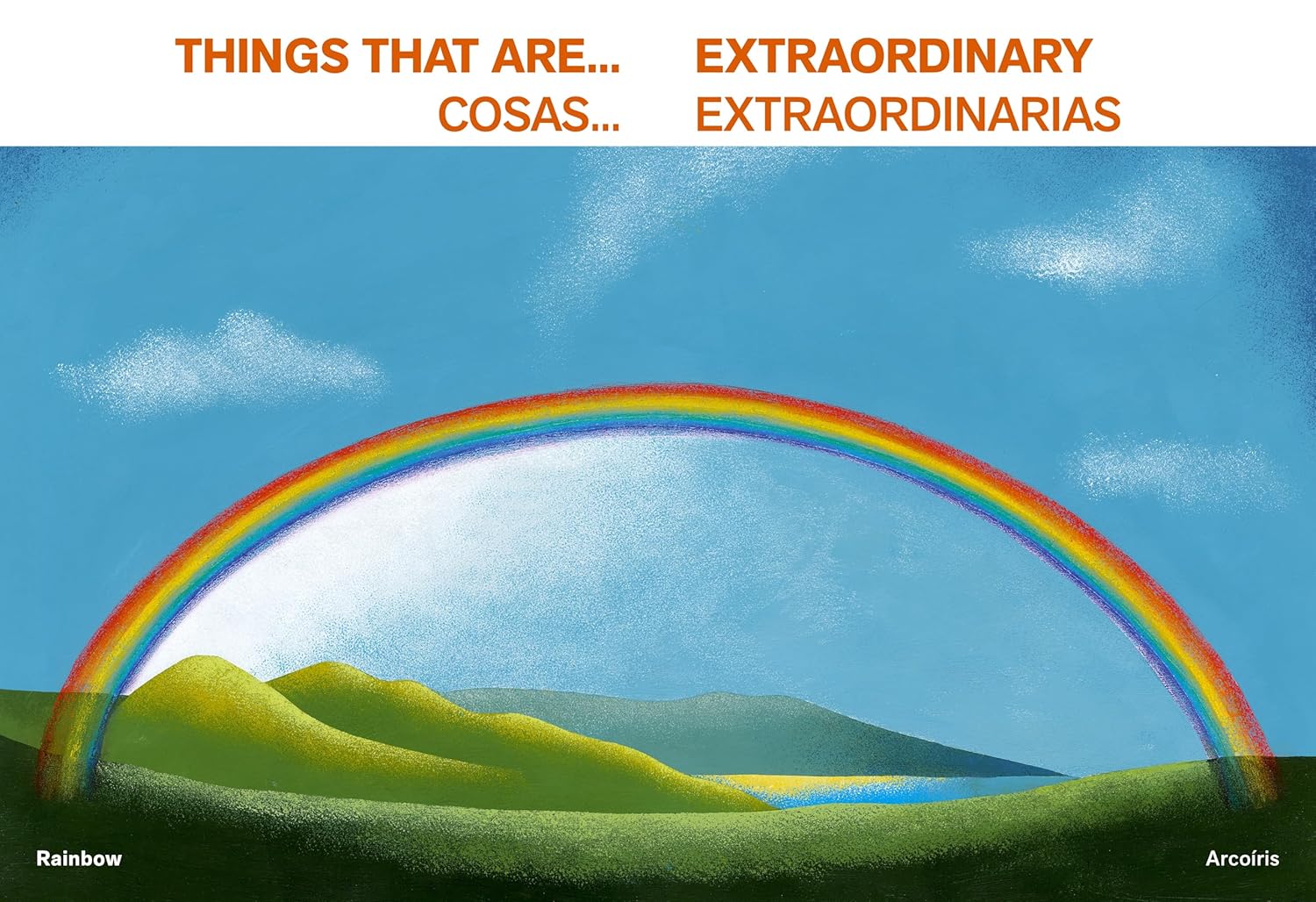 THINGS THAT ARE... EXTRAORDINARY
COSAS... EXTRAORDINARIAS

Rainbow

Arcoíris